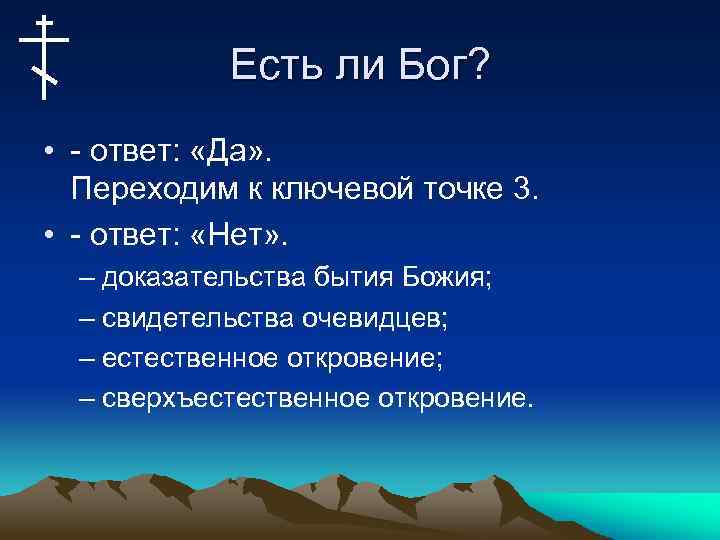 Есть ли Бог?

• - ответ: «Да».
Переходим к ключевой точке 3.

• - ответ: «Нет».
– доказательства бытия Божия;
– свидетельства очевидцев;
– естественное откровение;
– сверхъестественное откровение.